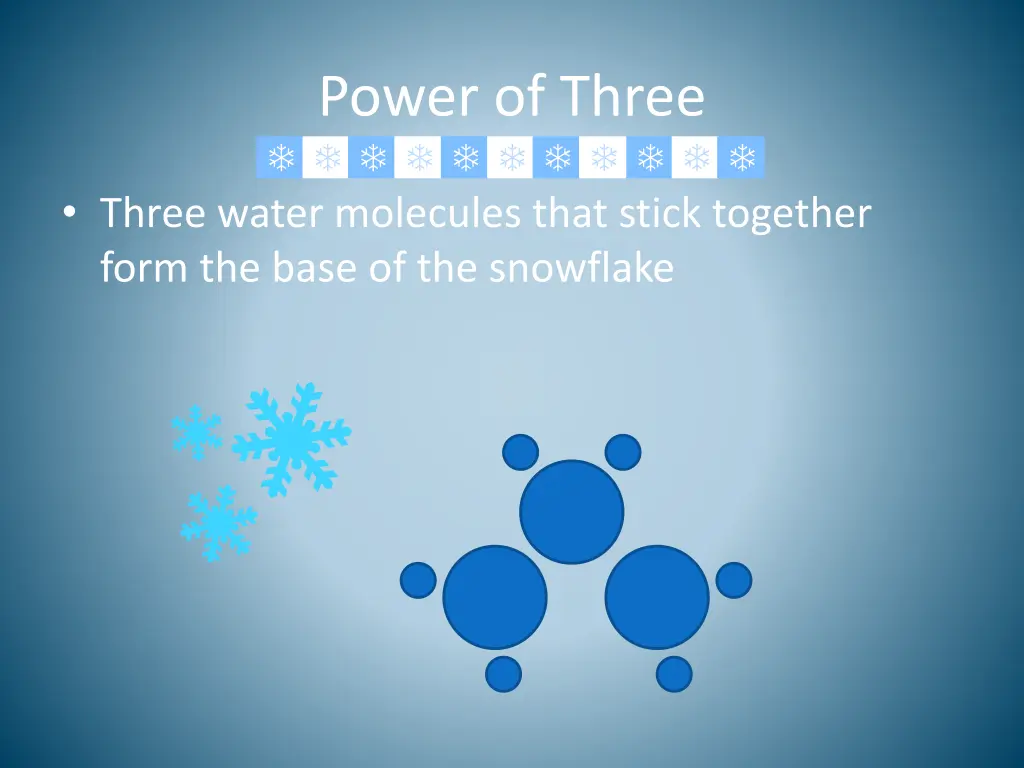 Power of Three

• Three water molecules that stick together form the base of the snowflake